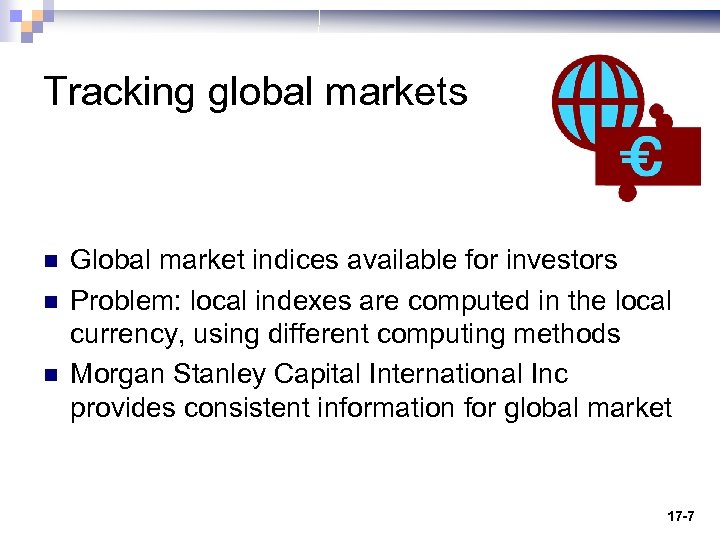 Tracking global markets

€

- Global market indices available for investors
- Problem: local indexes are computed in the local currency, using different computing methods
- Morgan Stanley Capital International Inc provides consistent information for global market

17-7